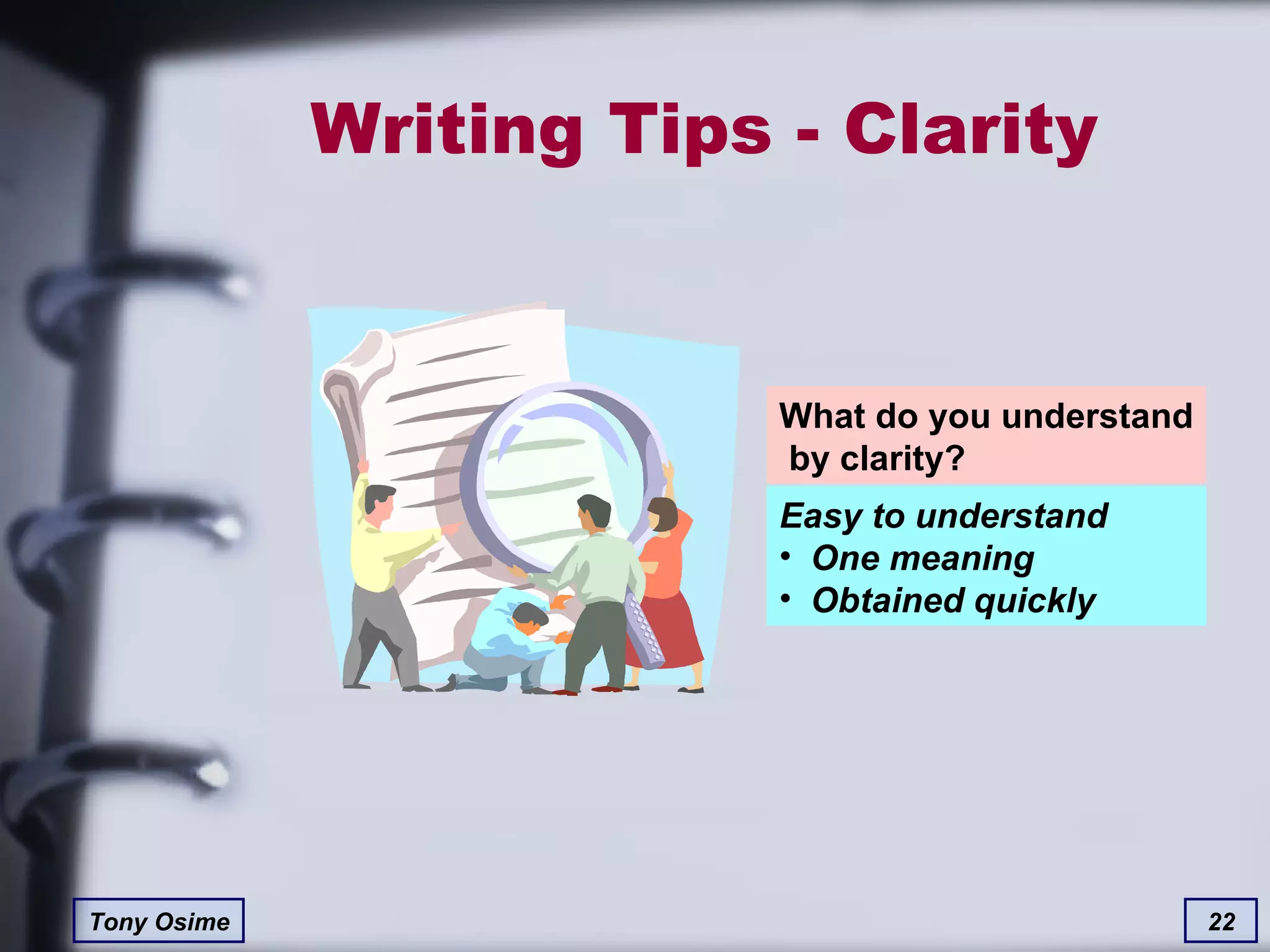 Writing Tips - Clarity

What do you understand by clarity?

Easy to understand
• One meaning
• Obtained quickly

Tony Osime

22